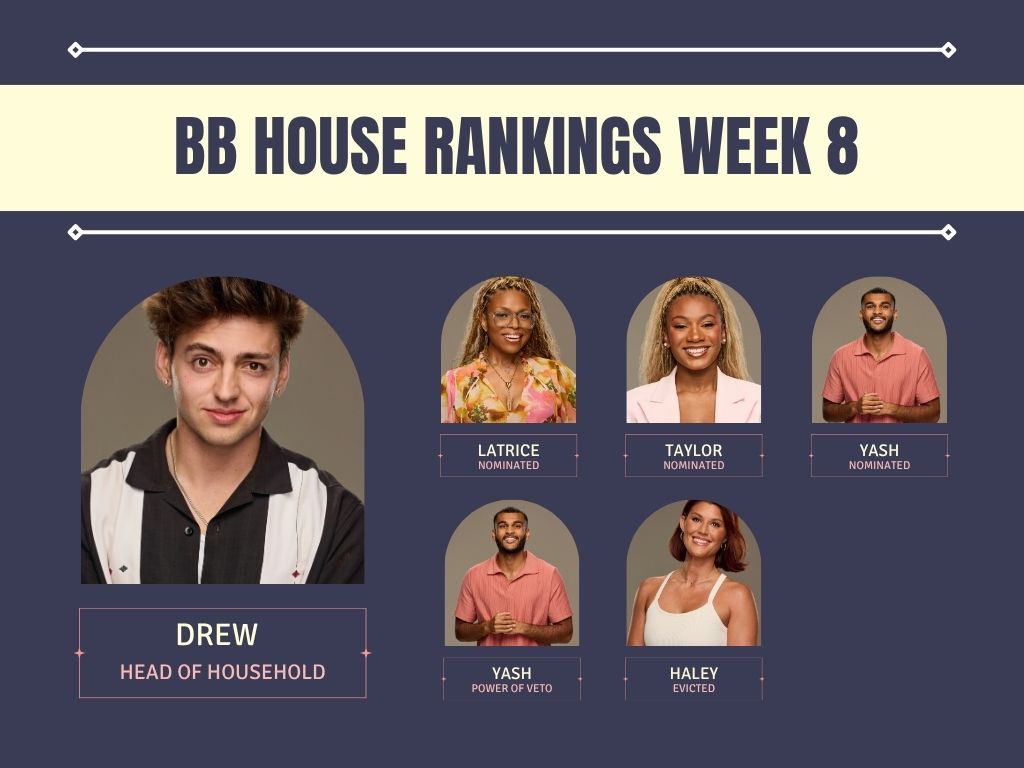 BB HOUSE RANKINGS WEEK 8

DREW
HEAD OF HOUSEHOLD

LATRICE
NOMINATED

TAYLOR
NOMINATED

YASH
NOMINATED

YASH
POWER OF VETO

HALEY
EVICTED